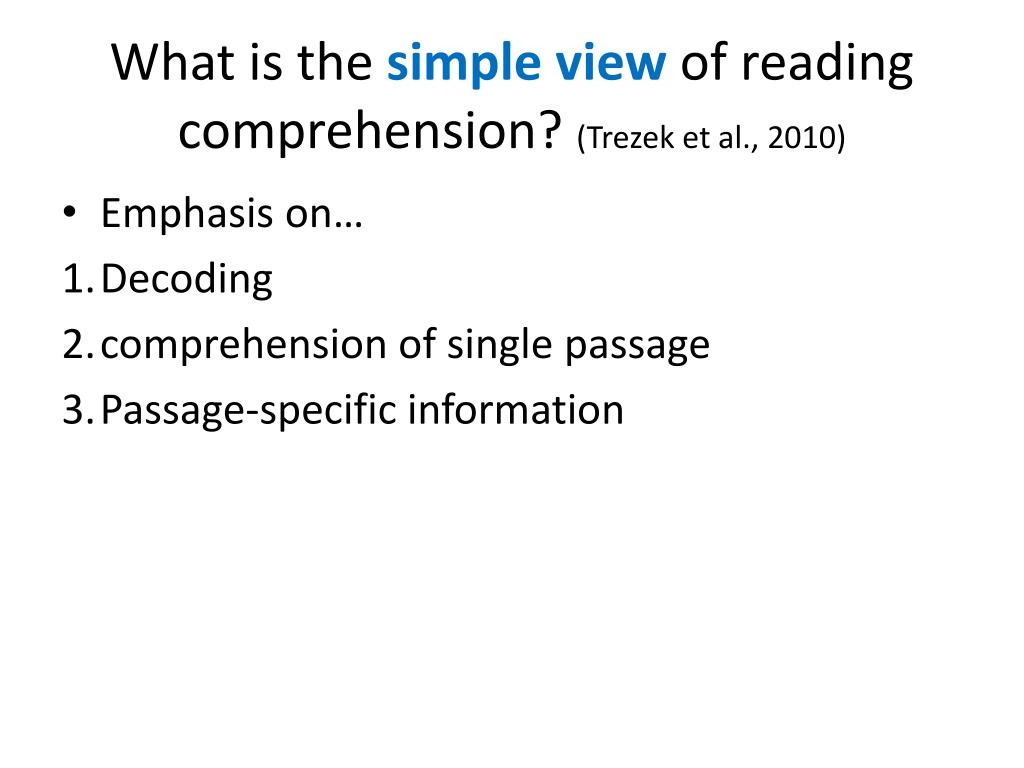 What is the simple view of reading comprehension? (Trezek et al., 2010)

• Emphasis on…
1. Decoding
2. comprehension of single passage
3. Passage-specific information